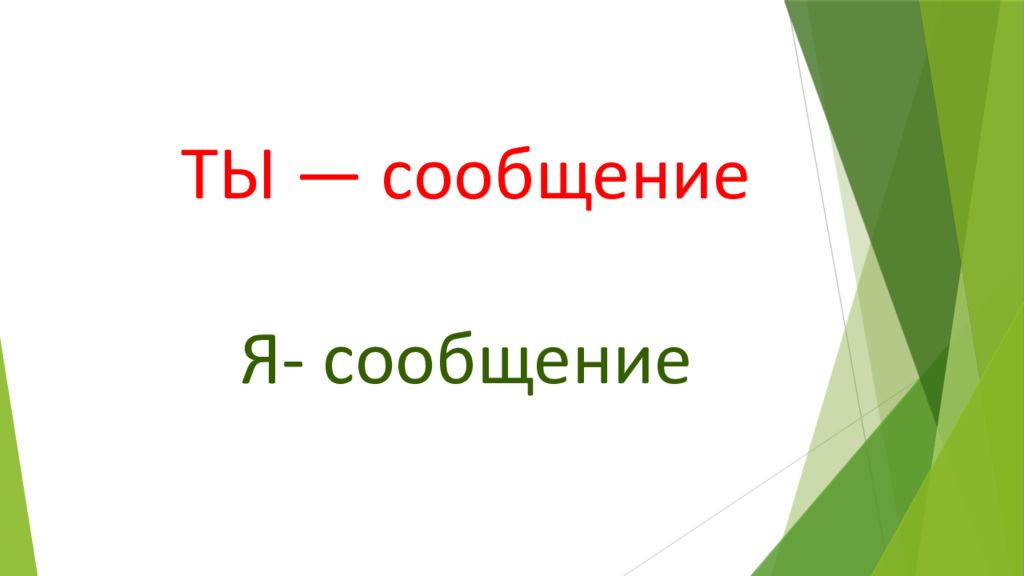 ТЫ — сообщение

Я- сообщение